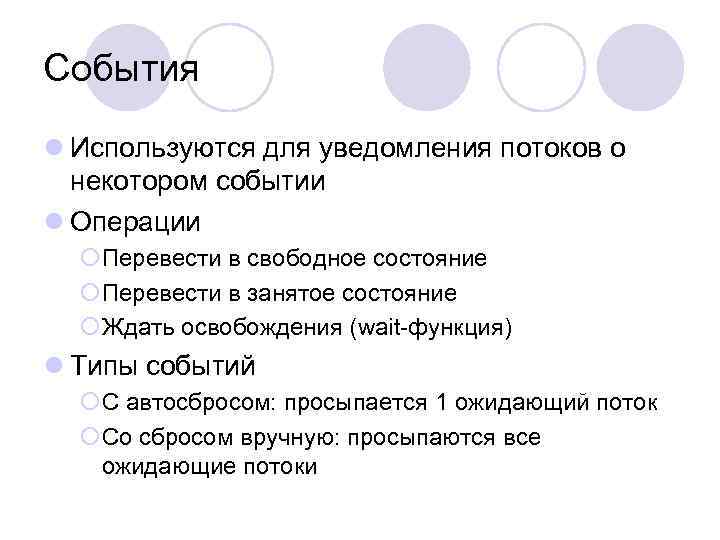 События

Используются для уведомления потоков о некотором событии

Операции

Перевести в свободное состояние

Перевести в занятое состояние

Ждать освобождения (wait-функция)

Типы событий

С автосбросом: просыпается 1 ожидающий поток

Со сбросом вручную: просыпаются все ожидающие потоки